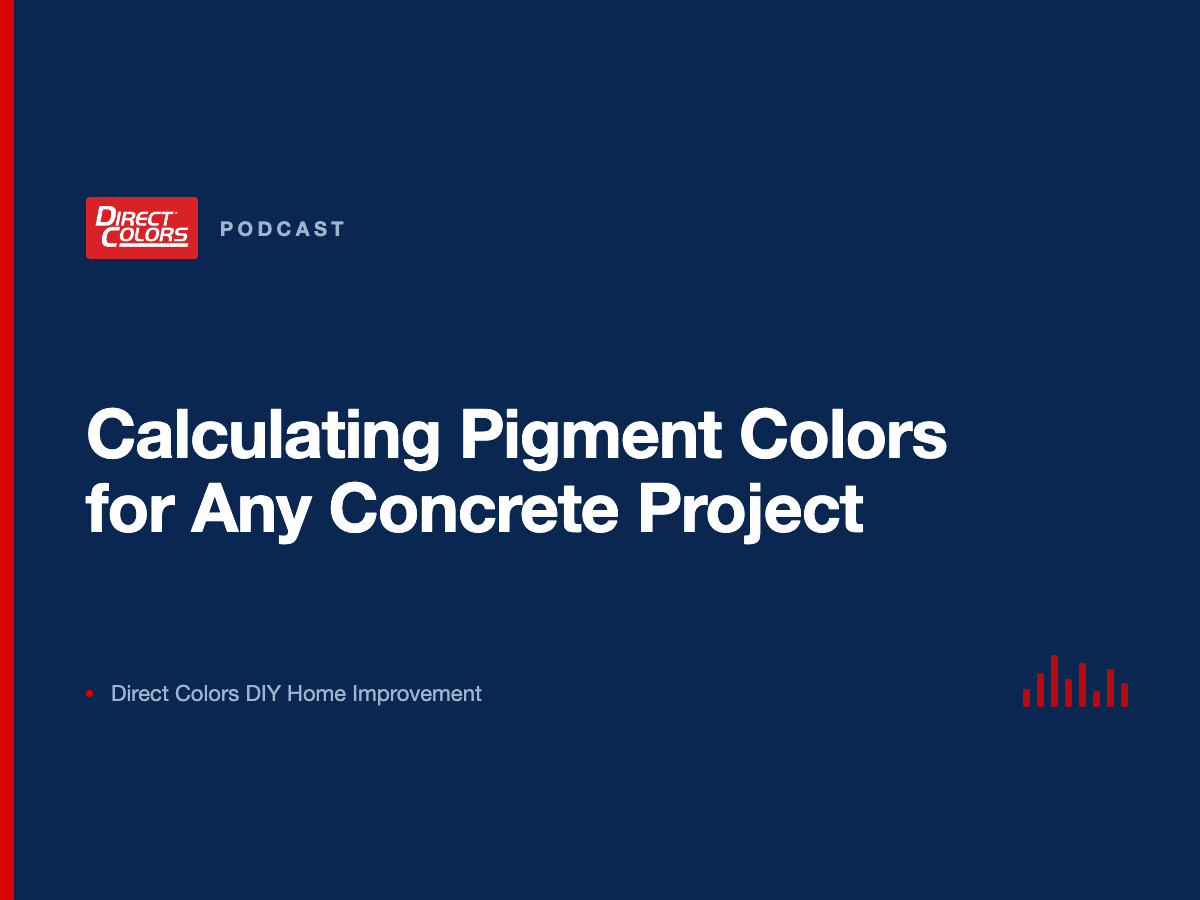 DIRECT COLORS

PODCAST

Calculating Pigment Colors for Any Concrete Project

• Direct Colors DIY Home Improvement